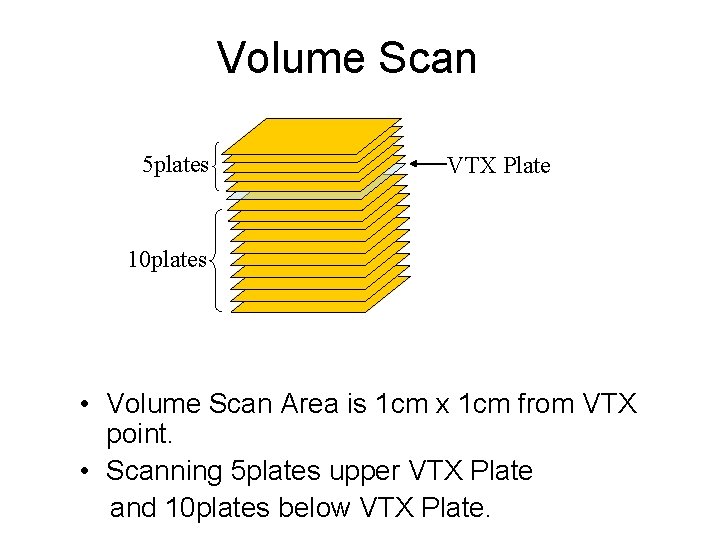 Volume Scan

5plates

VTX Plate

10plates

• Volume Scan Area is 1cm x 1cm from VTX point.
• Scanning 5plates upper VTX Plate and 10plates below VTX Plate.